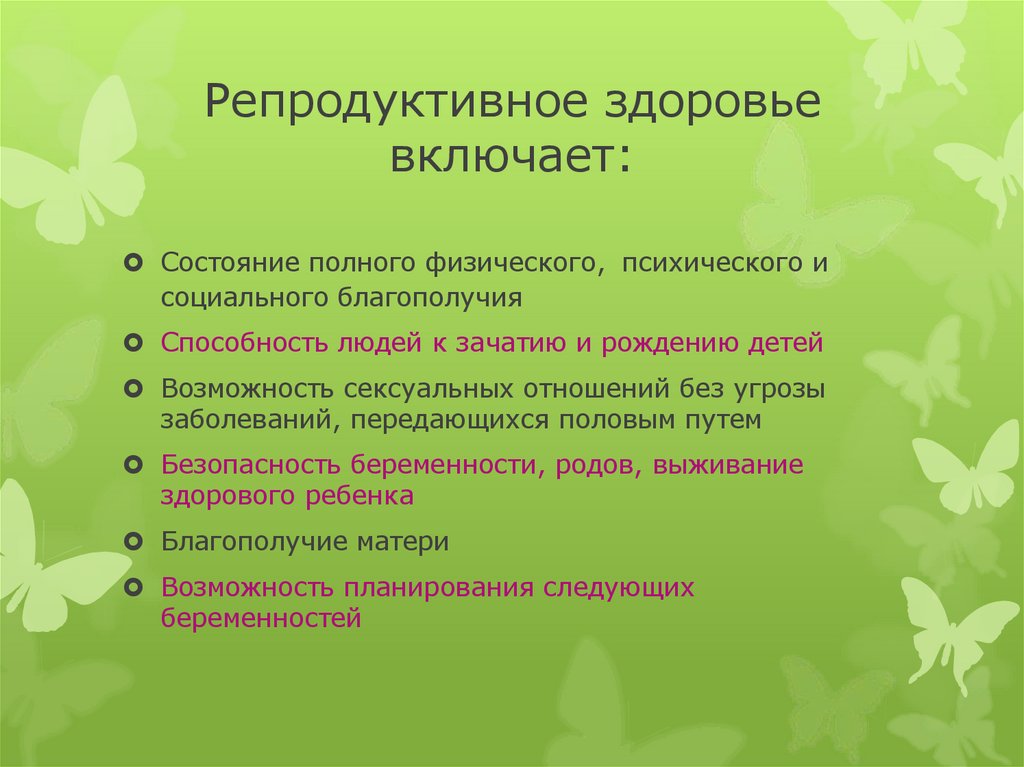 Репродуктивное здоровье включает:

Состояние полного физического, психического и социального благополучия

Способность людей к зачатию и рождению детей

Возможность сексуальных отношений без угрозы заболеваний, передающихся половым путем

Безопасность беременности, родов, выживание здорового ребенка

Благополучие матери

Возможность планирования следующих беременностей